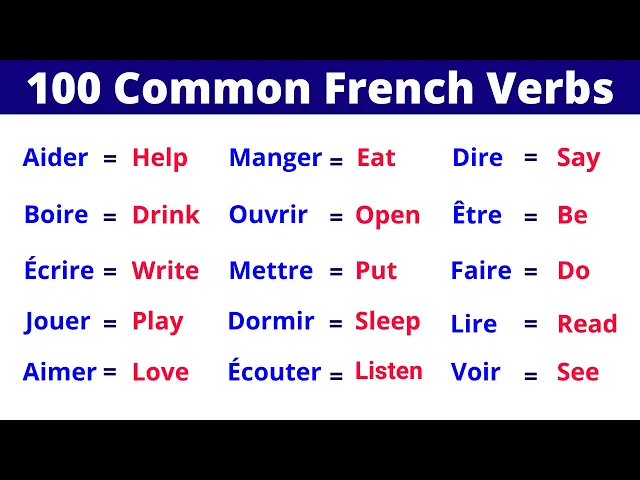 100 Common French Verbs

Aider = Help

Boire = Drink

Écrire = Write

Jouer = Play

Aimer = Love

Manger = Eat

Ouvrir = Open

Mettre = Put

Dormir = Sleep

Écouter = Listen

Dire = Say

Être = Be

Faire = Do

Lire = Read

Voir = See